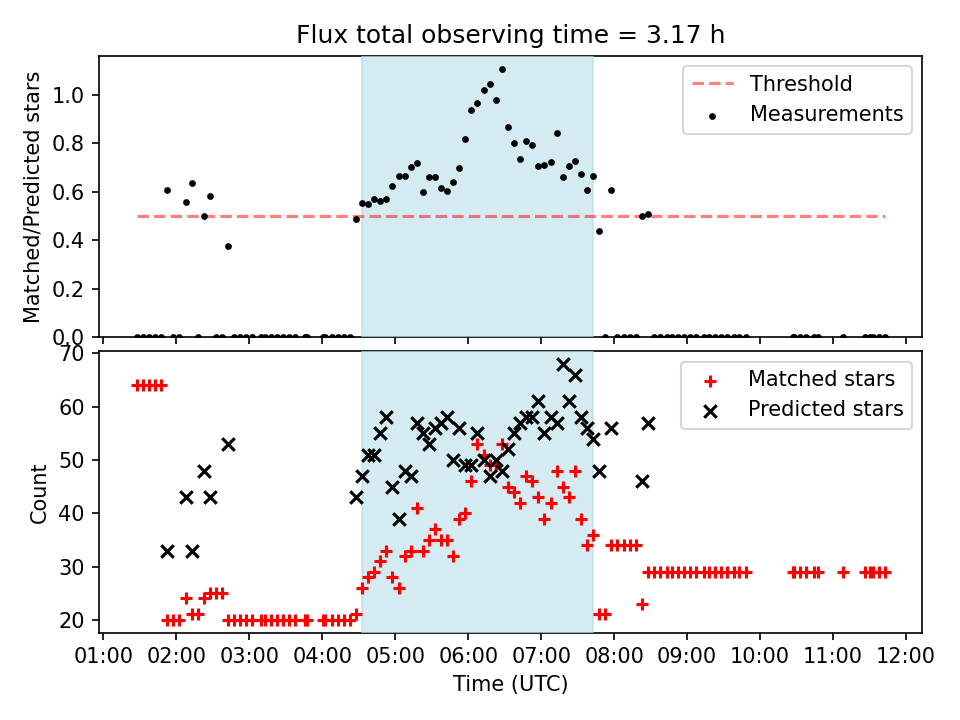 Flux total observing time = 3.17 h

Matched/Predicted stars

1.0
0.8
0.6
0.4
0.2
0.0

Threshold
Measurements

Count

70
60
50
40
30
20

Matched stars
Predicted stars

01:00 02:00 03:00 04:00 05:00 06:00 07:00 08:00 09:00 10:00 11:00 12:00

Time (UTC)